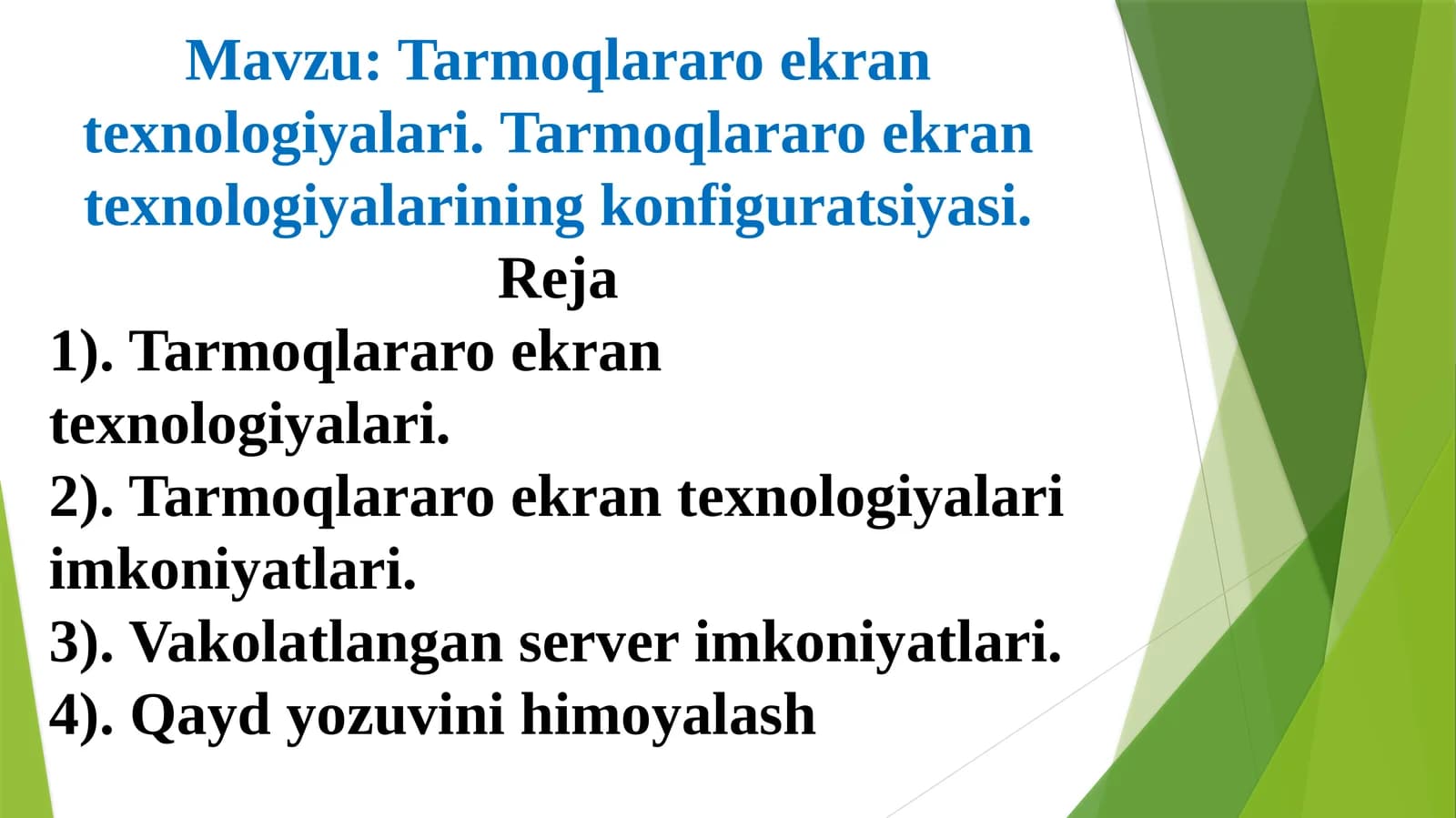 Mavzu: Tarmoqlararo ekran texnologiyalari. Tarmoqlararo ekran texnologiyalarining konfiguratsiyasi.

Reja

1). Tarmoqlararo ekran texnologiyalari.
2). Tarmoqlararo ekran texnologiyalari imkoniyatlari.
3). Vakolatlangan server imkoniyatlari.
4). Qayd yozuvini himoyalash